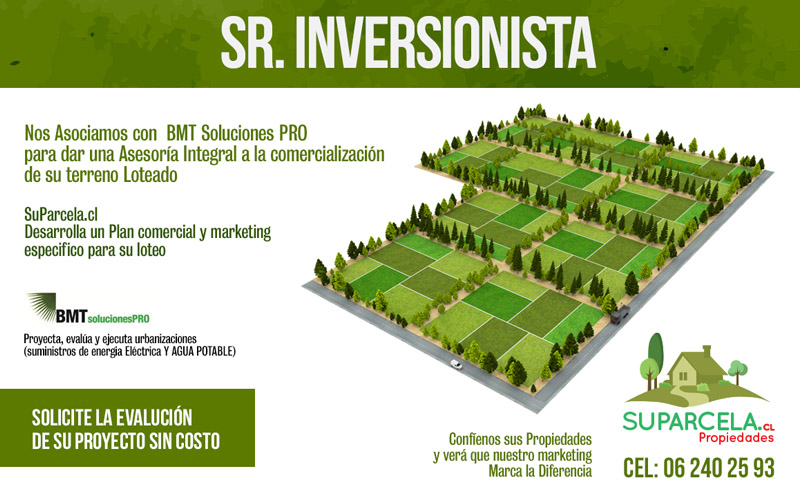 SR. INVERSIONISTA

Nos Asociamos con BMT Soluciones PRO para dar una Asesoría Integral a la comercialización de su terreno Loteado

SuParcela.cl
Desarrolla un Plan comercial y marketing especifico para su loteo

BMT solucionesPRO

Proyecta, evalúa y ejecuta urbanizaciones (suministros de energía Eléctrica Y AGUA POTABLE)

SOLICITE LA EVALUCIÓN DE SU PROYECTO SIN COSTO

Confíenos sus Propiedades y verá que nuestro marketing Marca la Diferencia

SUPARCELA.CL Propiedades

CEL: 06 240 25 93